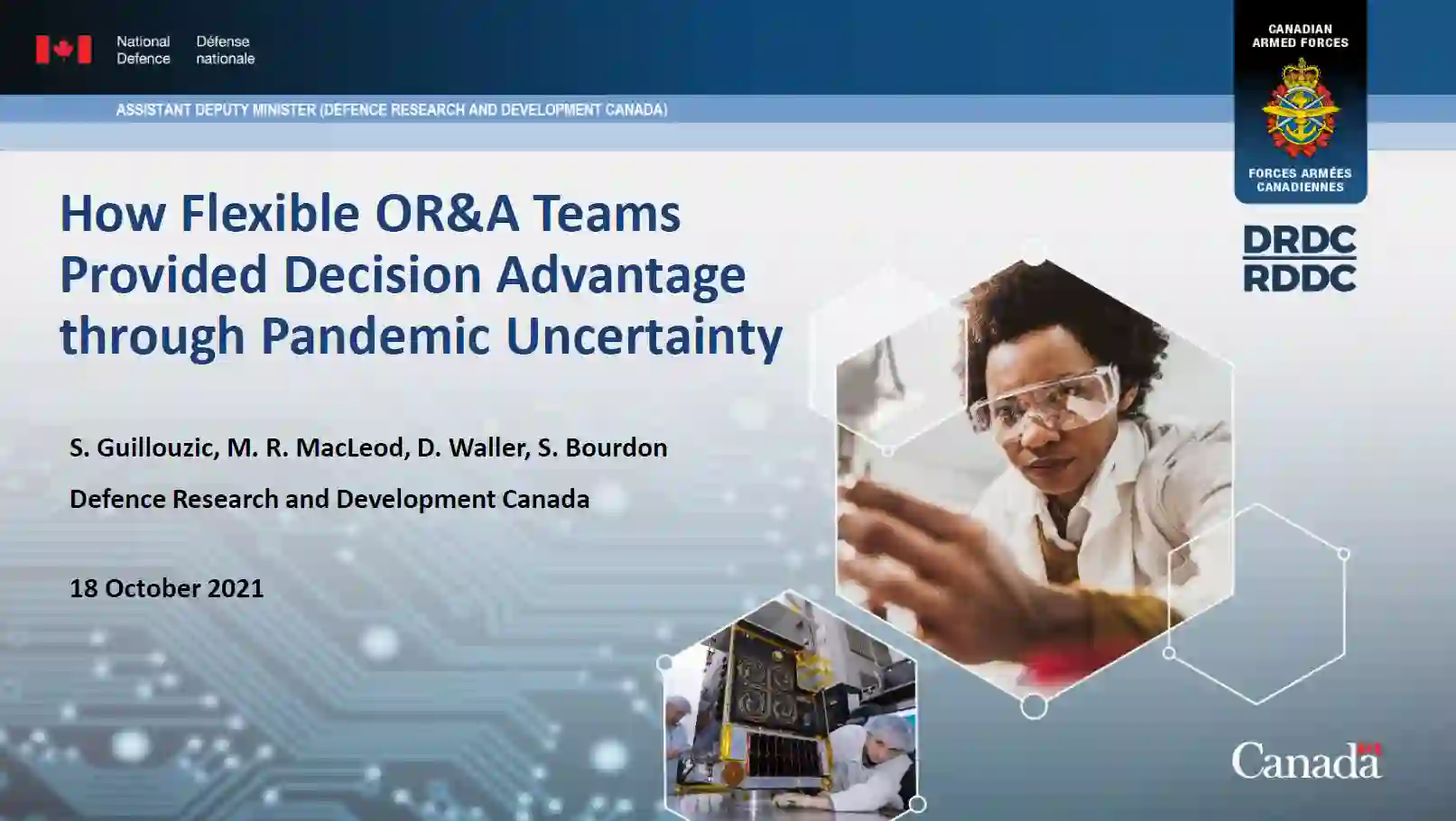 National Defence Défense nationale

ASSISTANT DEPUTY MINISTER (DEFENCE RESEARCH AND DEVELOPMENT CANADA)

CANADIAN ARMED FORCES

FORCES ARMÉES CANADIENNES

DRDC
RDDC

How Flexible OR&A Teams Provided Decision Advantage through Pandemic Uncertainty

S. Guillouzic, M. R. MacLeod, D. Waller, S. Bourdon

Defence Research and Development Canada

18 October 2021

Canada